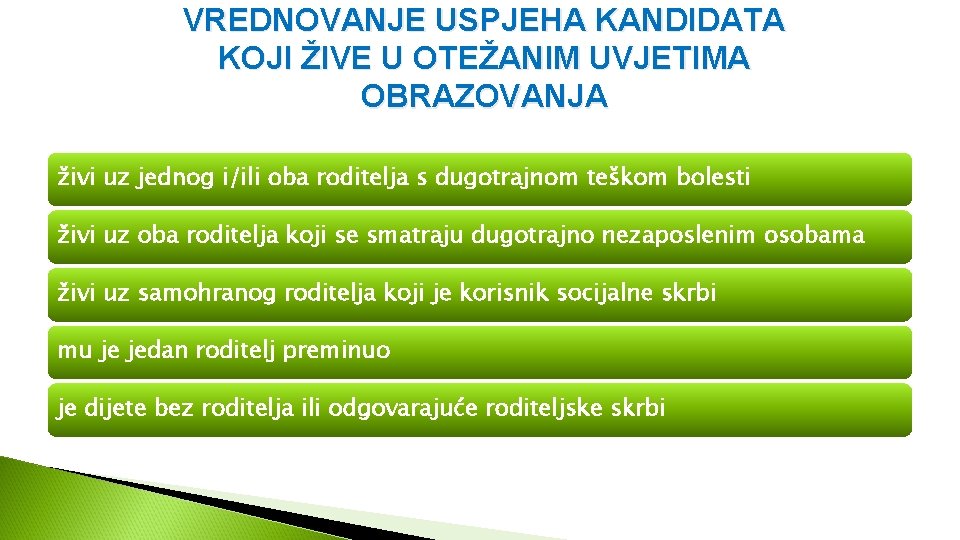 VREDNOVANJE USPJEHA KANDIDATA KOJI ŽIVE U OTEŽANIM UVJETIMA OBRAZOVANJA

živi uz jednog i/ili oba roditelja s dugotrajnom teškom bolesti

živi uz oba roditelja koji se smatraju dugotrajno nezaposlenim osobama

živi uz samohranog roditelja koji je korisnik socijalne skrbi

mu je jedan roditelj preminuo

je dijete bez roditelja ili odgovarajuće roditeljske skrbi